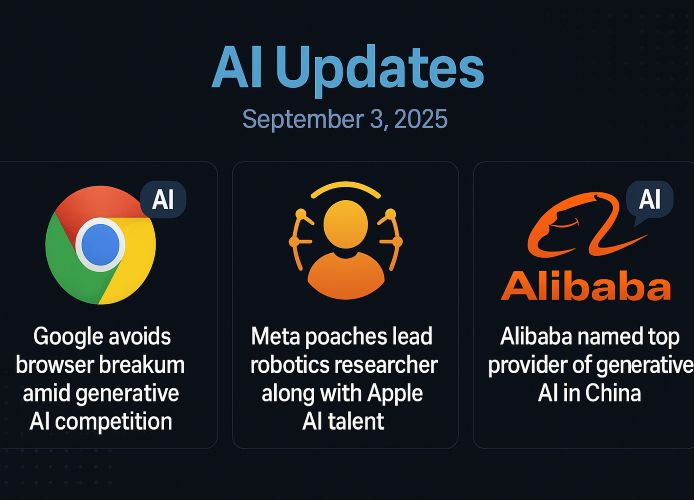 AI Updates

September 3, 2025

AI

Google avoids browser breakum amid generative AI competition

Meta poaches lead robotics researcher along with Apple AI talent

AI

Alibaba

Alibaba named top provider of generative AI in China